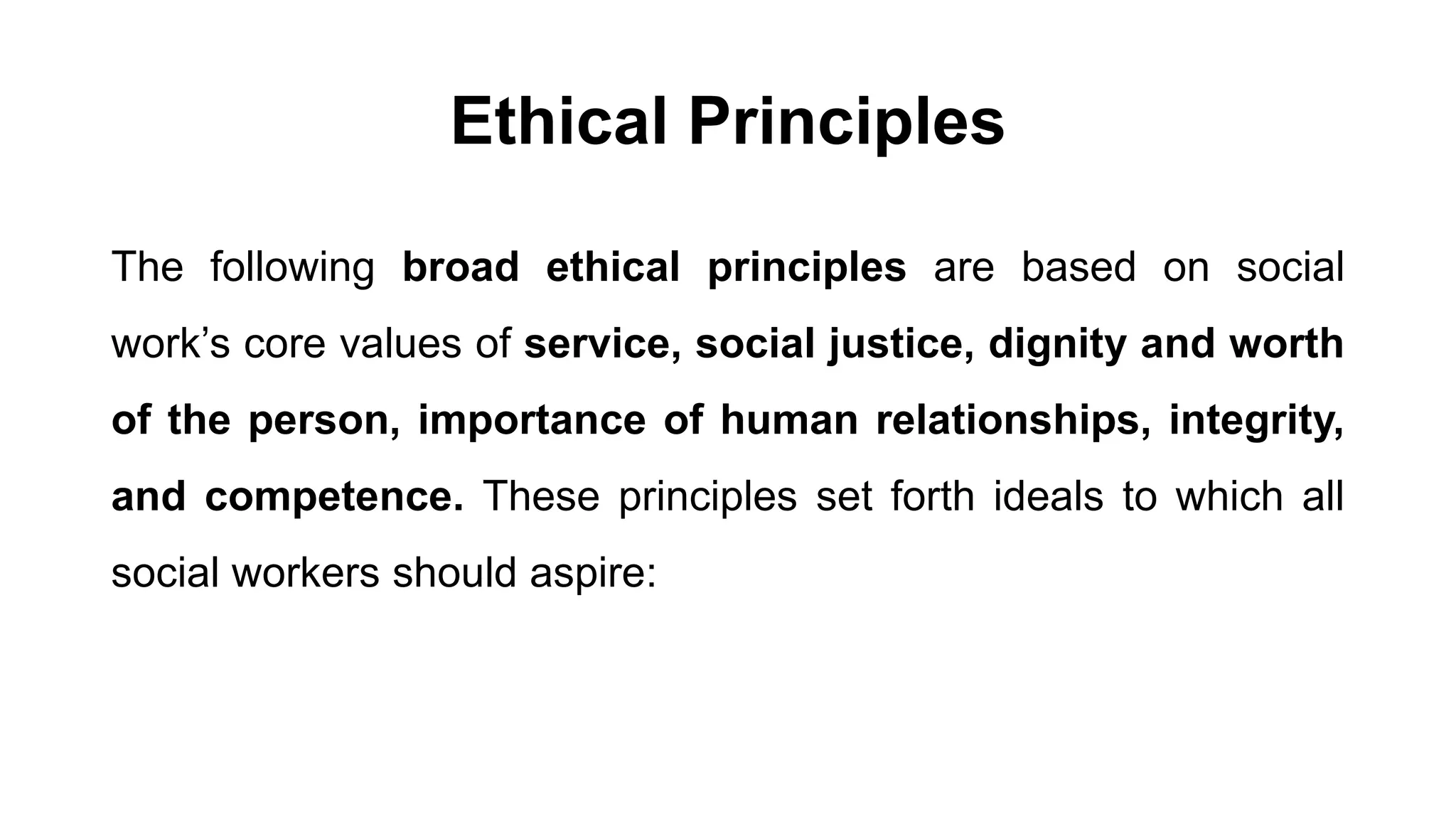 Ethical Principles

The following broad ethical principles are based on social work’s core values of service, social justice, dignity and worth of the person, importance of human relationships, integrity, and competence. These principles set forth ideals to which all social workers should aspire: